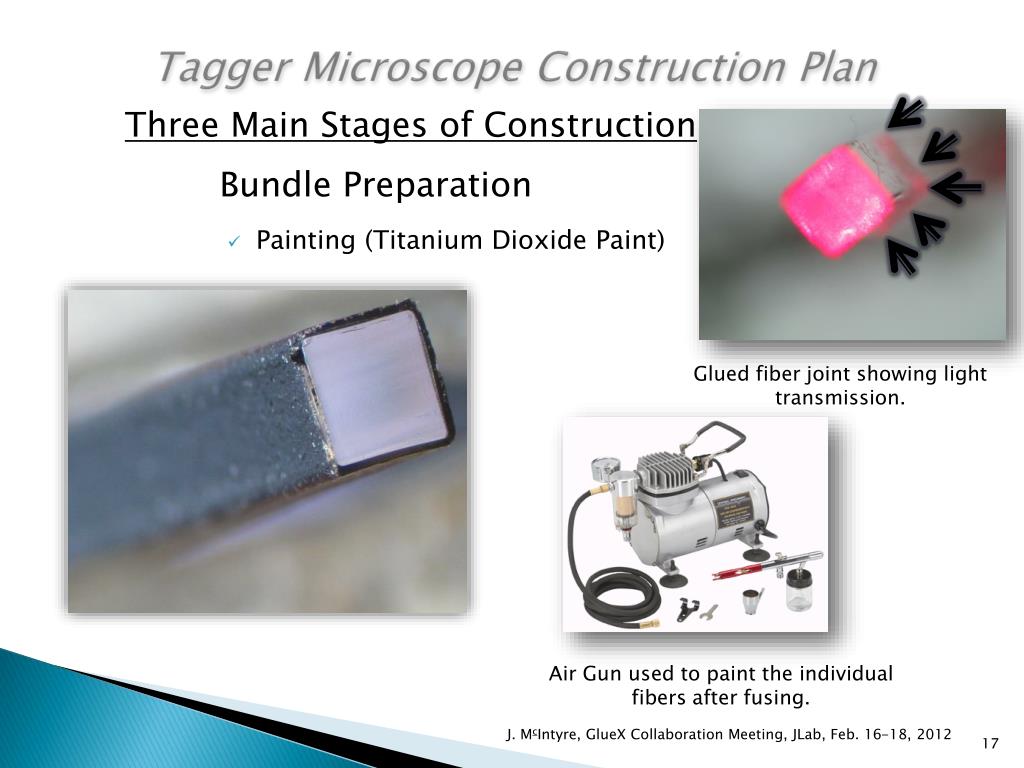 Tagger Microscope Construction Plan

Three Main Stages of Construction

Bundle Preparation

✓ Painting (Titanium Dioxide Paint)

Glued fiber joint showing light transmission.

Air Gun used to paint the individual fibers after fusing.

J. McIntyre, GlueX Collaboration Meeting, JLab, Feb. 16-18, 2012

17